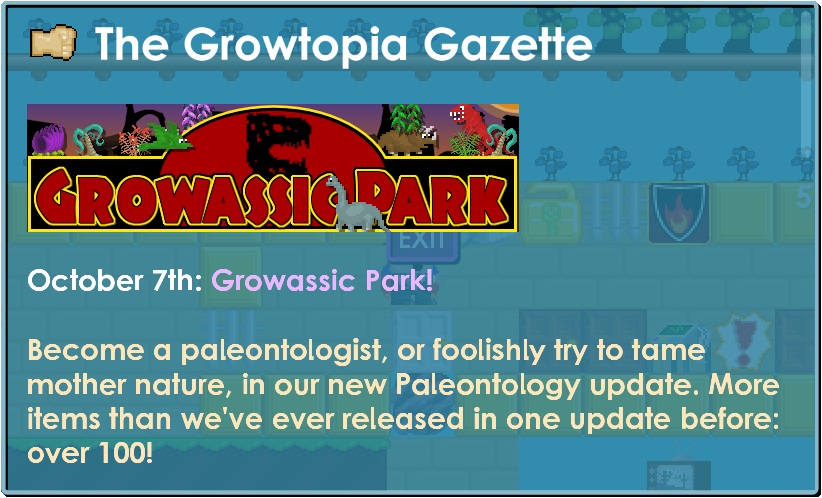 The Growtopia Gazette

GROWASSIC PARK

EXIT

October 7th: Growassic Park!

Become a paleontologist, or foolishly try to tame mother nature, in our new Paleontology update. More items than we've ever released in one update before: over 100!